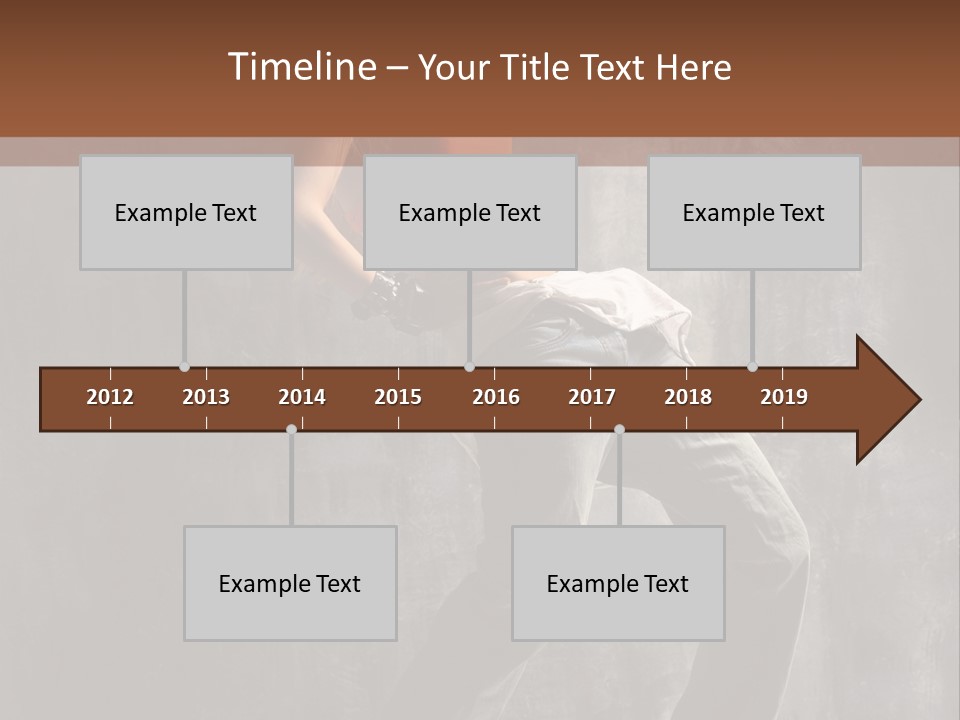 Timeline – Your Title Text Here

Example Text

Example Text

Example Text

2012 2013 2014 2015 2016 2017 2018 2019

Example Text

Example Text